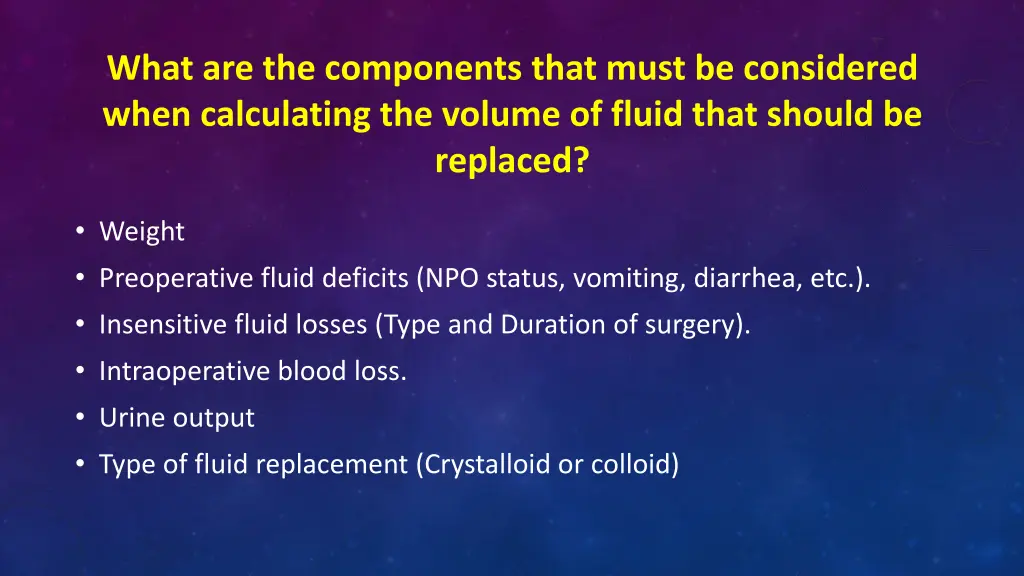 What are the components that must be considered when calculating the volume of fluid that should be replaced?

• Weight
• Preoperative fluid deficits (NPO status, vomiting, diarrhea, etc.).
• Insensitive fluid losses (Type and Duration of surgery).
• Intraoperative blood loss.
• Urine output
• Type of fluid replacement (Crystalloid or colloid)